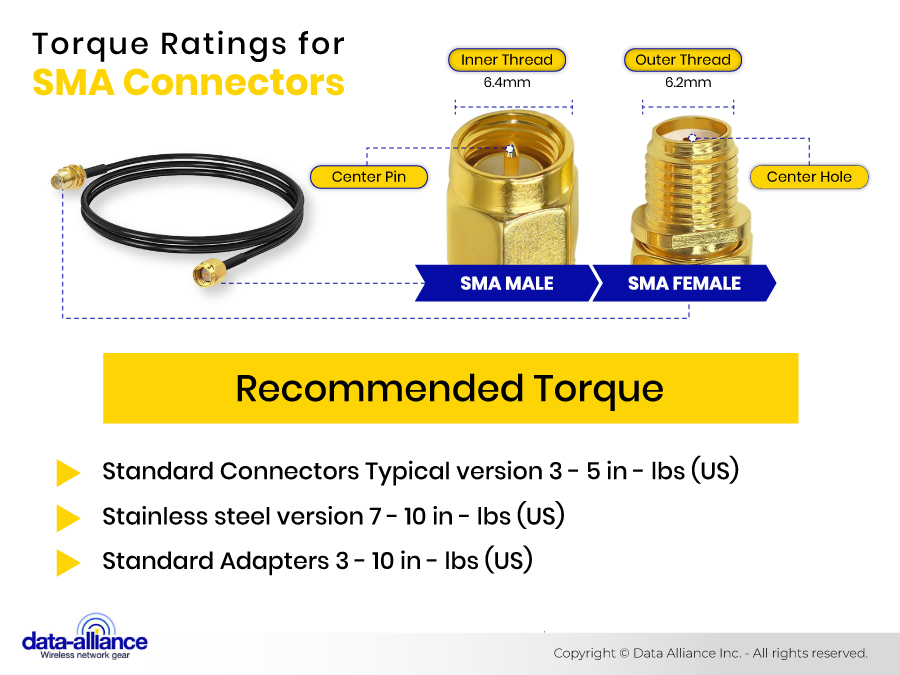 Torque Ratings for
SMA Connectors

Inner Thread
6.4mm

Outer Thread
6.2mm

Center Pin

Center Hole

SMA MALE

SMA FEMALE

Recommended Torque

Standard Connectors Typical version 3 - 5 in - lbs (US)

Stainless steel version 7 - 10 in - lbs (US)

Standard Adapters 3 - 10 in - lbs (US)

data-alliance
Wireless network gear

Copyright © Data Alliance Inc. - All rights reserved.